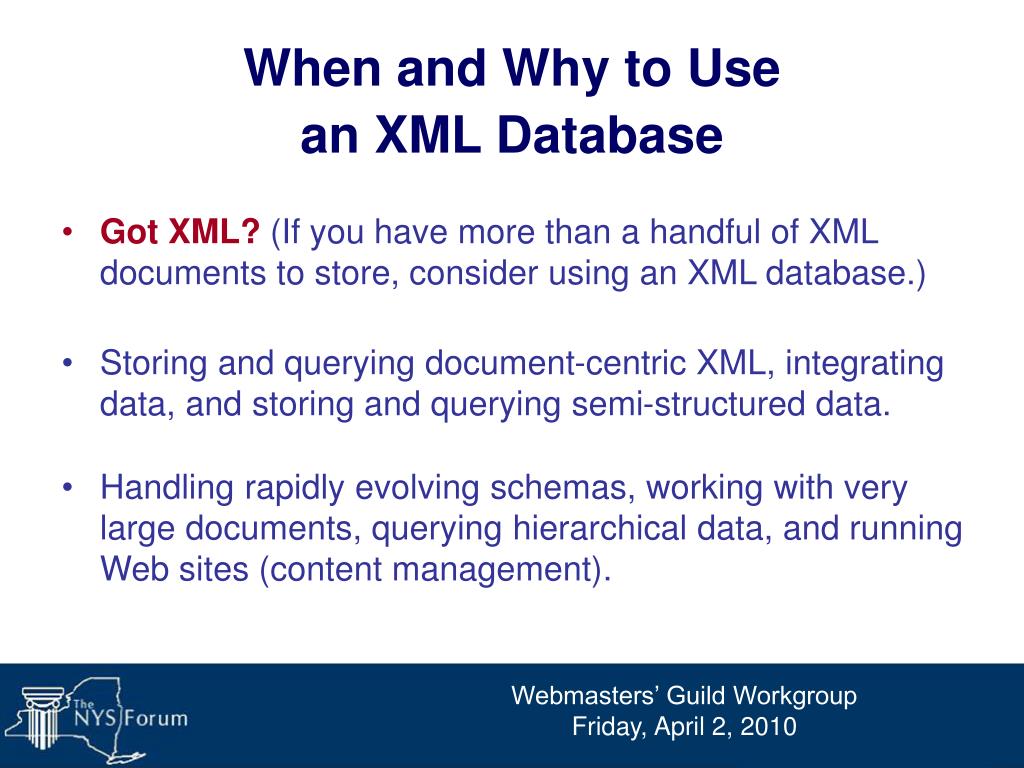 When and Why to Use
an XML Database

• Got XML? (If you have more than a handful of XML documents to store, consider using an XML database.)

• Storing and querying document-centric XML, integrating data, and storing and querying semi-structured data.

• Handling rapidly evolving schemas, working with very large documents, querying hierarchical data, and running Web sites (content management).

The NYS Forum

Webmasters' Guild Workgroup
Friday, April 2, 2010